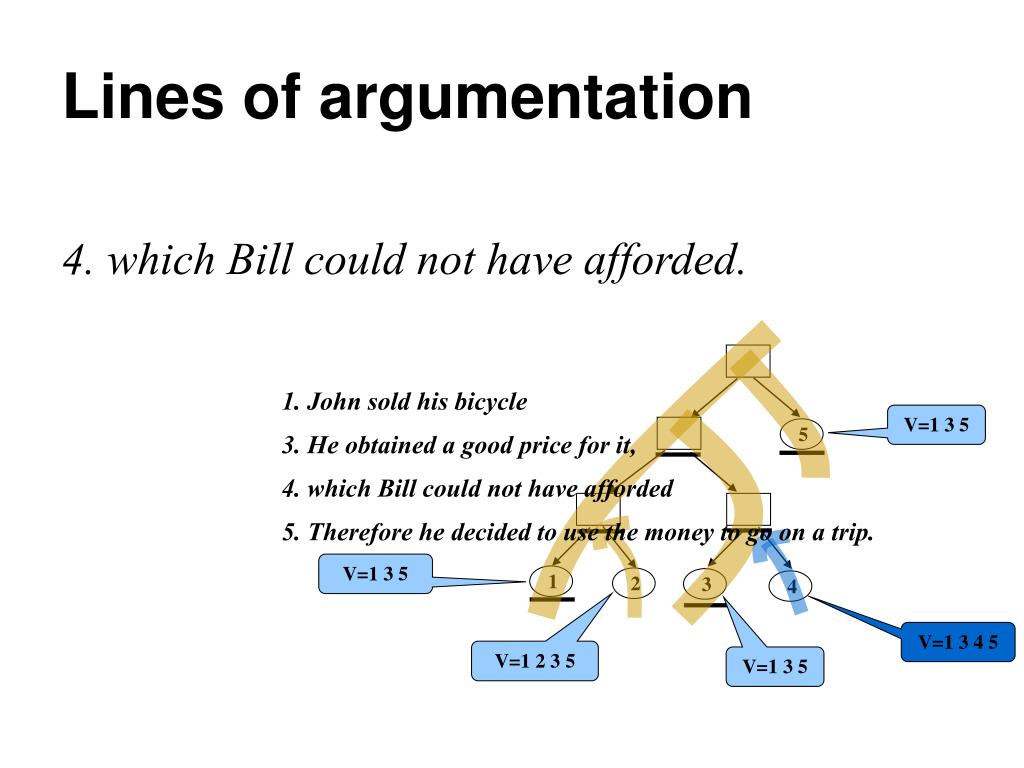 Lines of argumentation

4. which Bill could not have afforded.

1. John sold his bicycle

3. He obtained a good price for it,

4. which Bill could not have afforded

5. Therefore he decided to use the money to go on a trip.

5

V=1 3 5

V=1 3 5

1

2

3

4

V=1 2 3 5

V=1 3 5

V=1 3 4 5